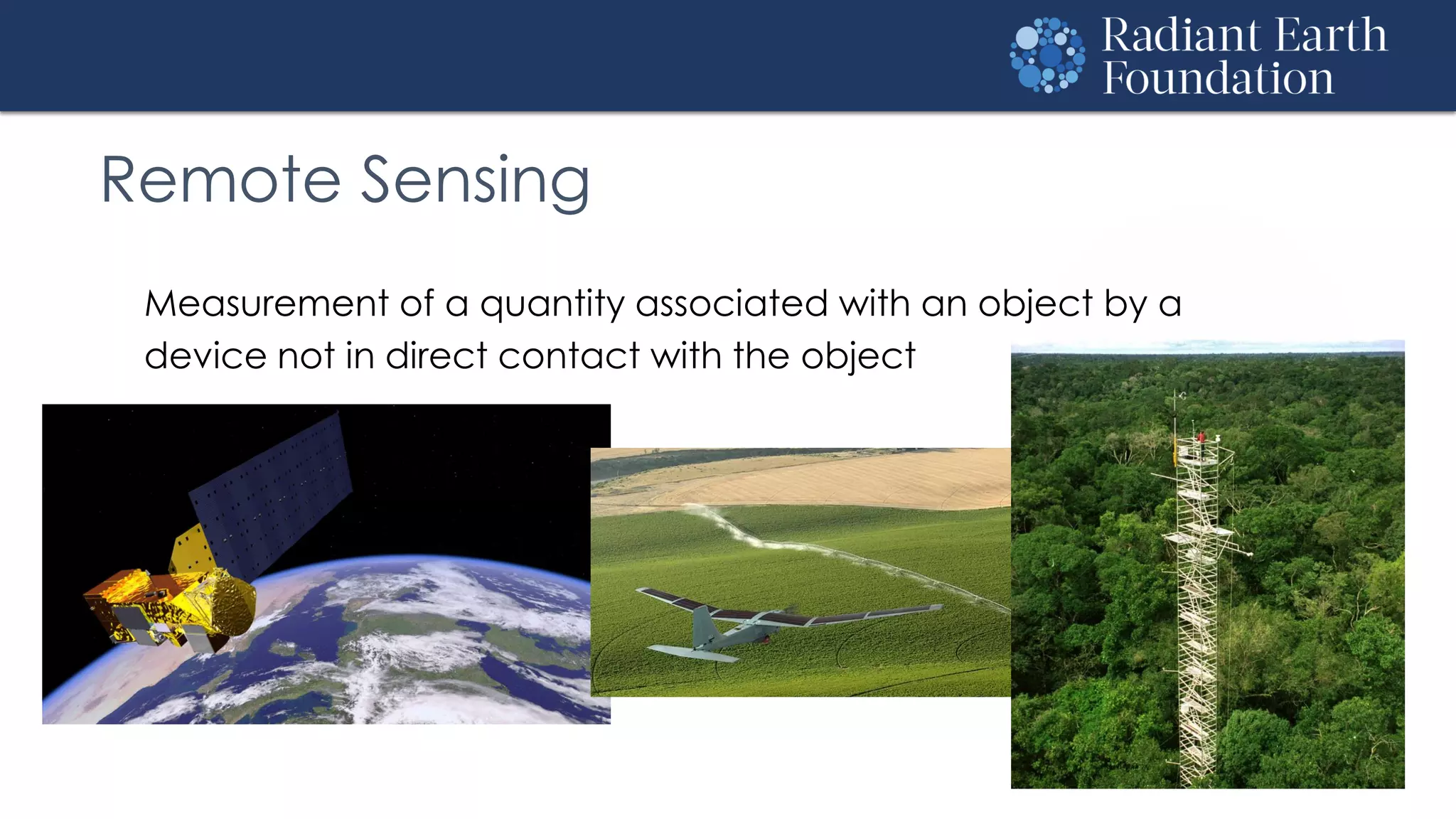 Radiant Earth Foundation

Remote Sensing

Measurement of a quantity associated with an object by a device not in direct contact with the object